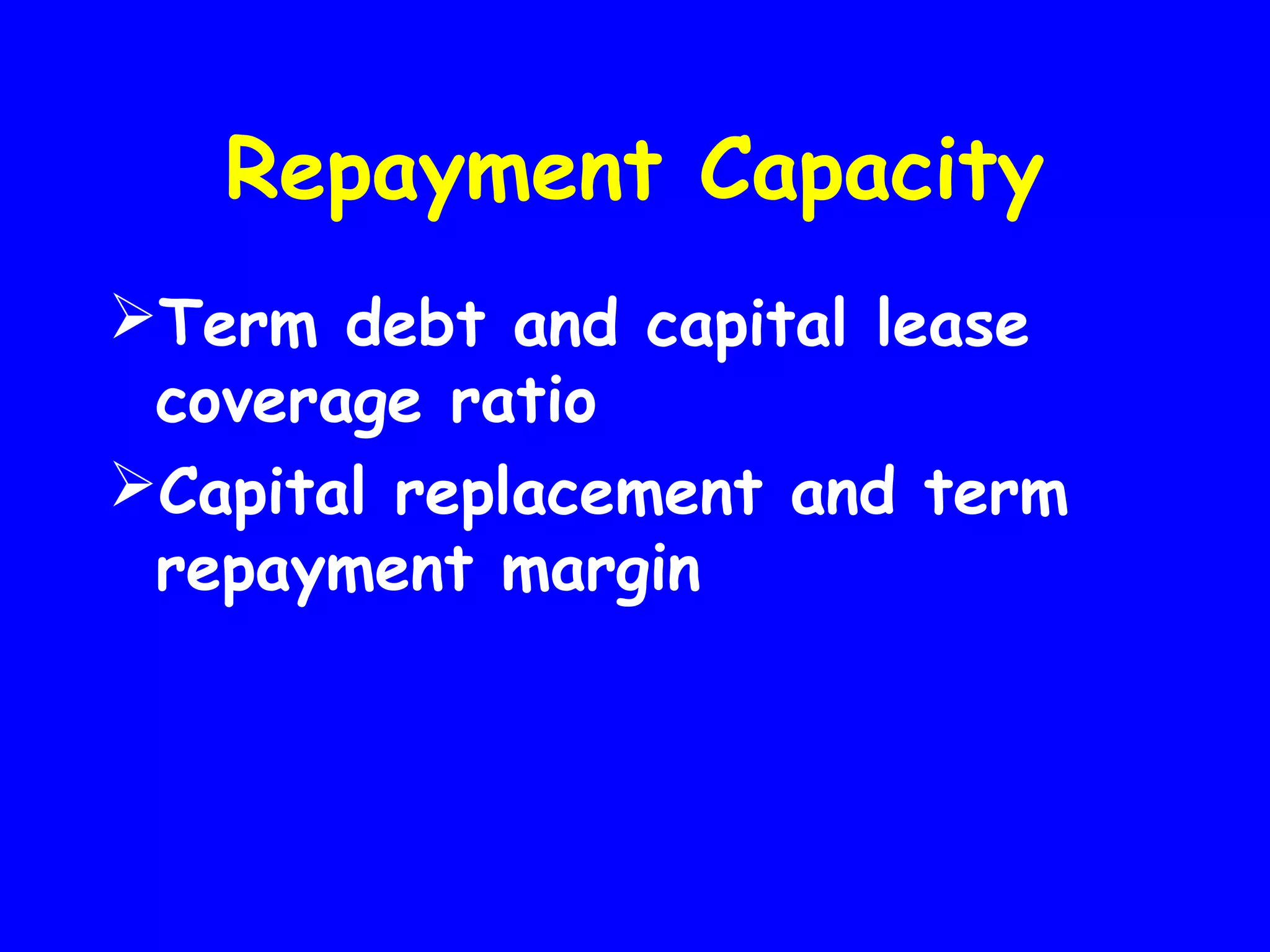 Repayment Capacity

➢Term debt and capital lease coverage ratio

➢Capital replacement and term repayment margin